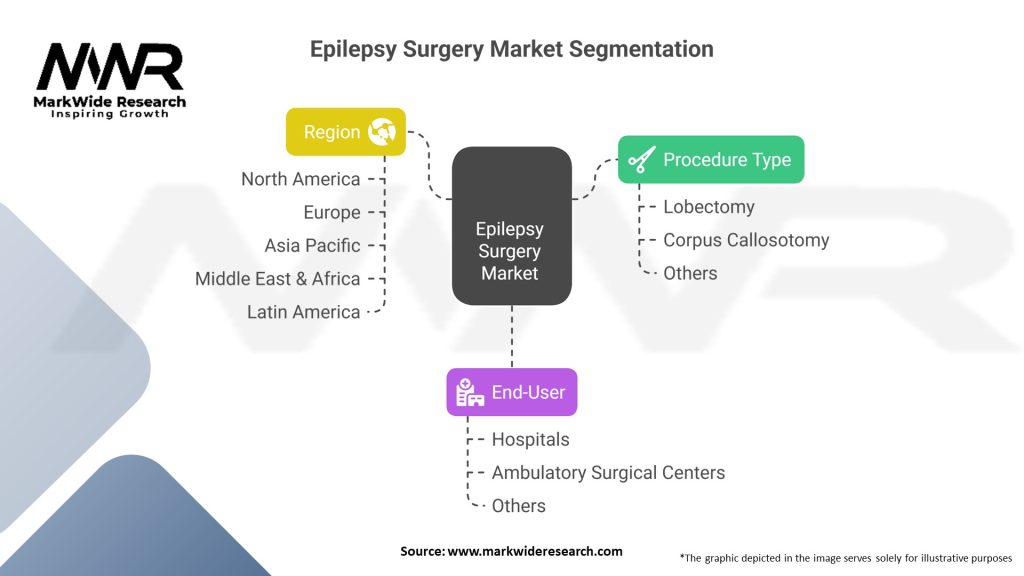 MWR
MarkWide Research
Inspiring Growth

Epilepsy Surgery Market Segmentation

Region
North America
Europe
Asia Pacific
Middle East & Africa
Latin America

Epilepsy Surgery Market

Procedure Type
Lobectomy
Corpus Callosotomy
Others

End-User
Hospitals
Ambulatory Surgical Centers
Others

Source: www.markwideresearch.com

*The graphic depicted in the image serves solely for illustrative purposes